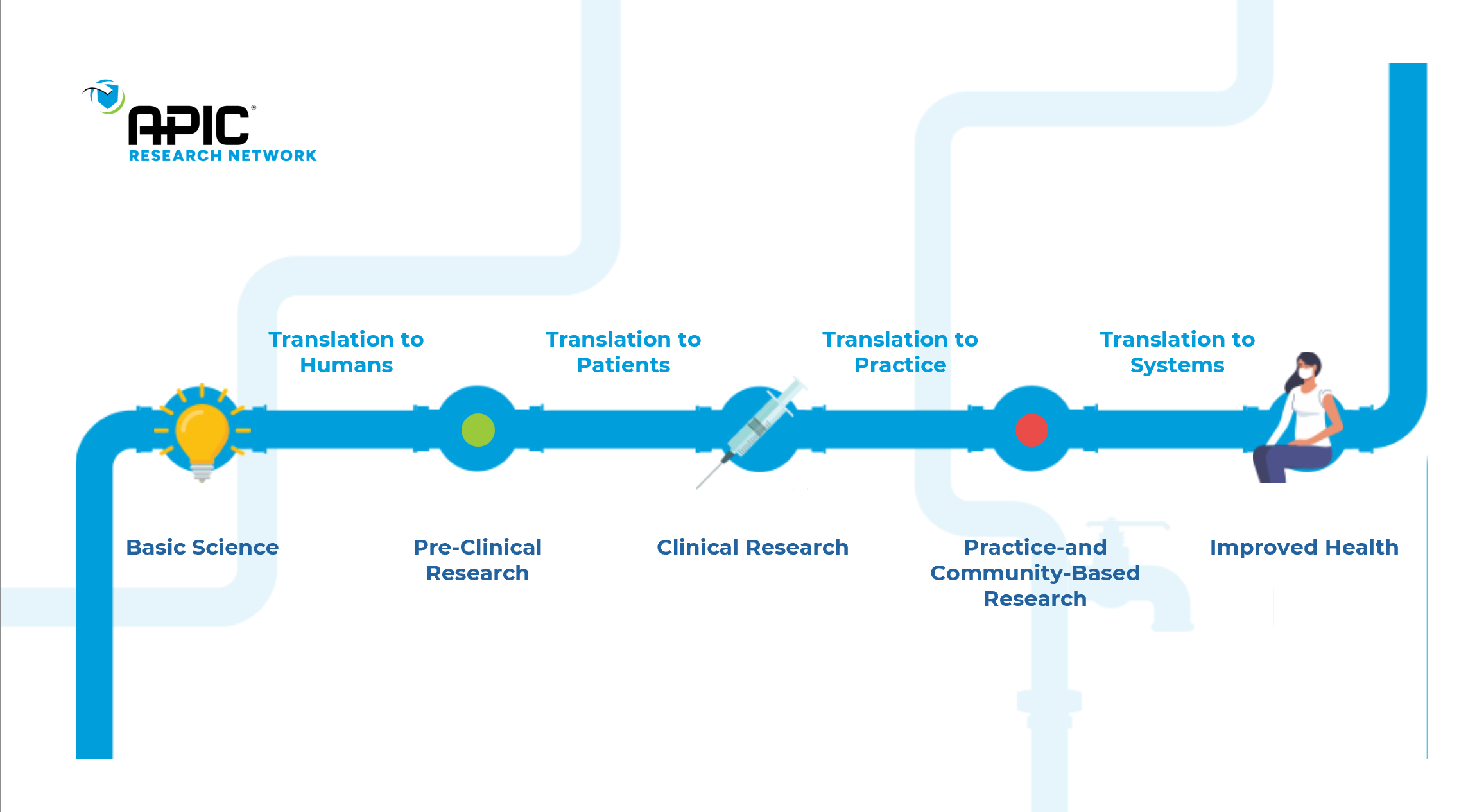 APIC®
RESEARCH NETWORK

Translation to Humans

Translation to Patients

Translation to Practice

Translation to Systems

Basic Science

Pre-Clinical Research

Clinical Research

Practice-and Community-Based Research

Improved Health